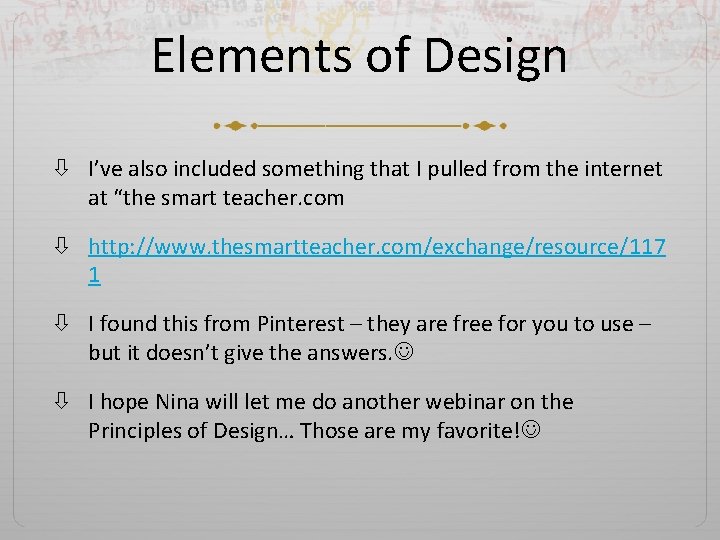 Elements of Design

⇩ I've also included something that I pulled from the internet at "the smart teacher.com

⇩ http://www.thesmartteacher.com/exchange/resource/1171

⇩ I found this from Pinterest – they are free for you to use – but it doesn't give the answers.☺

⇩ I hope Nina will let me do another webinar on the Principles of Design… Those are my favorite!☺